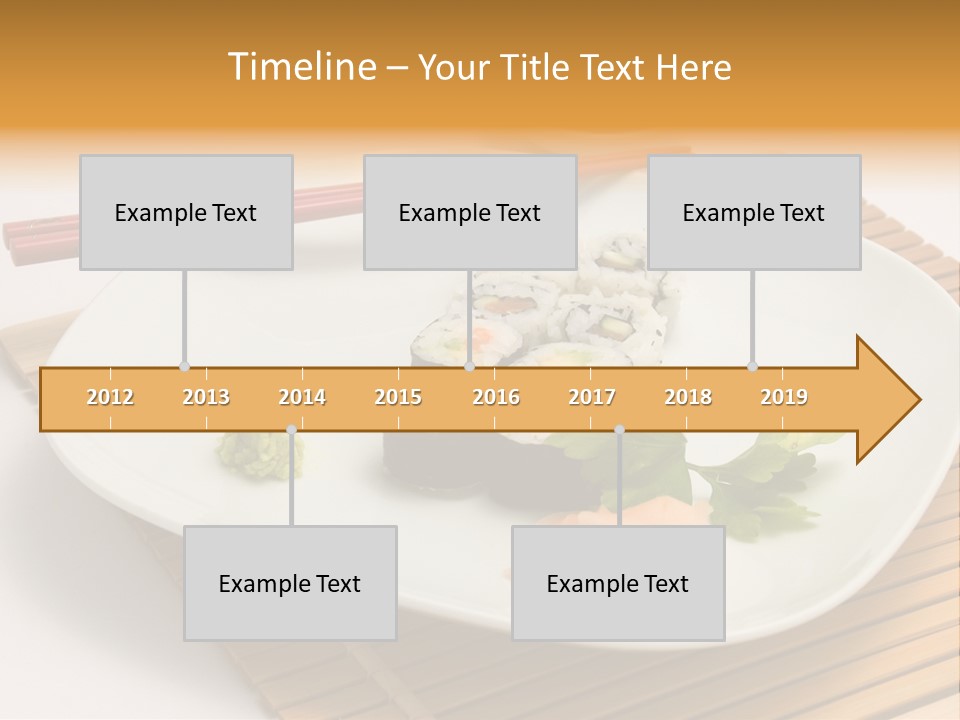 Timeline – Your Title Text Here

Example Text

Example Text

Example Text

2012 2013 2014 2015 2016 2017 2018 2019

Example Text

Example Text